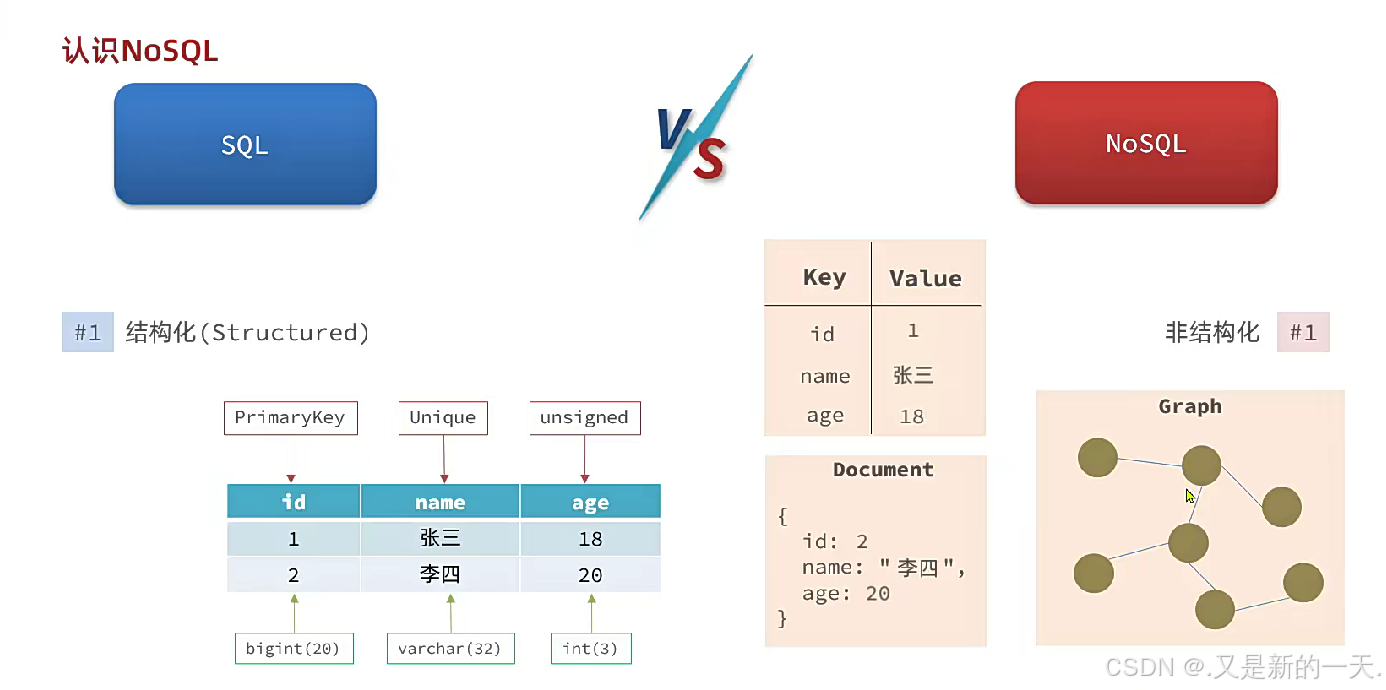 认识NoSQL

SQL

VS

NoSQL

#1 结构化(Structured)

PrimaryKey
Unique
unsigned

| id | name | age |
|---|---|---|
| 1 | 张三 | 18 |
| 2 | 李四 | 20 |

bigint(20)
varchar(32)
int(3)

| Key | Value |
|---|---|
| id | 1 |
| name | 张三 |
| age | 18 |

Document

{
id: 2
name: "李四",
age: 20
}

非结构化 #1

Graph

CSDN @.又是新的一天.